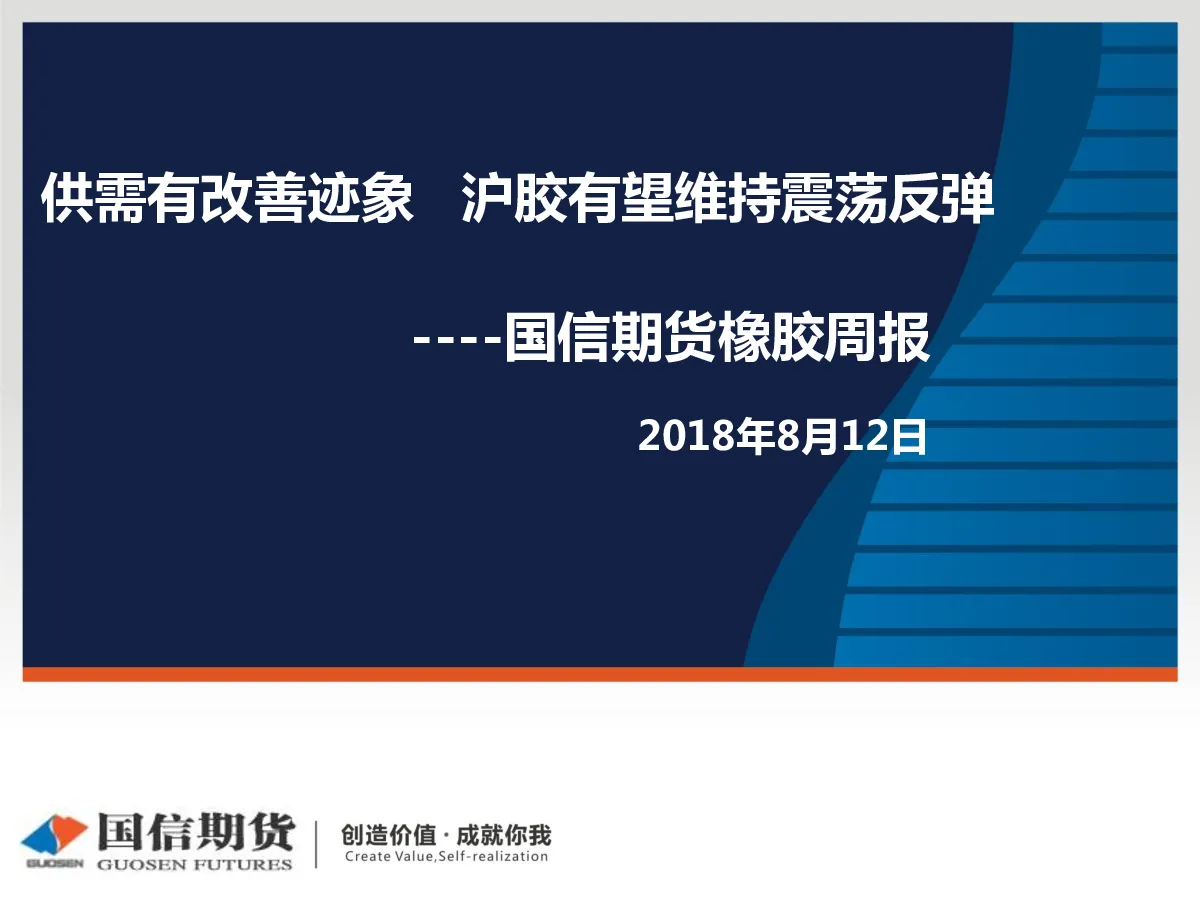 供需有改善迹象　沪胶有望维持震荡反弹

----国信期货橡胶周报

2018年8月12日

GUOSEN 国信期货 GUOSEN FUTURES

创造价值 · 成就你我
Create Value,Self-realization